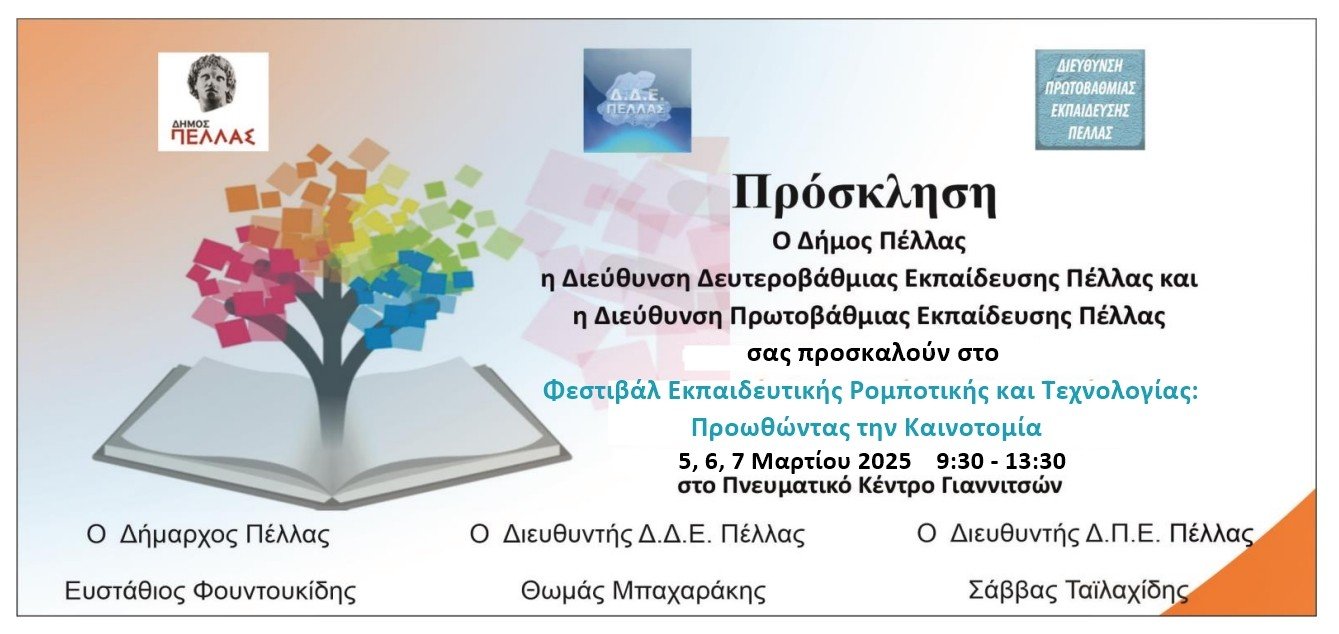 ΔΗΜΟΣ ΠΕΛΛΑΣ

Δ.Δ.Ε. ΠΕΛΛΑΣ

ΔΙΕΥΘΥΝΣΗ ΠΡΩΤΟΒΑΘΜΙΑΣ ΕΚΠΑΙΔΕΥΣΗΣ ΠΕΛΛΑΣ

Πρόσκληση

Ο Δήμος Πέλλας
η Διεύθυνση Δευτεροβάθμιας Εκπαίδευσης Πέλλας και
η Διεύθυνση Πρωτοβάθμιας Εκπαίδευσης Πέλλας
σας προσκαλούν στο
Φεστιβάλ Εκπαιδευτικής Ρομποτικής και Τεχνολογίας:
Προωθώντας την Καινοτομία
5, 6, 7 Μαρτίου 2025 9:30 - 13:30
στο Πνευματικό Κέντρο Γιαννιτσών

Ο Δήμαρχος Πέλλας
Ευστάθιος Φουντουκίδης

Ο Διευθυντής Δ.Δ.Ε. Πέλλας
Θωμάς Μπαχαράκης

Ο Διευθυντής Δ.Π.Ε. Πέλλας
Σάββας Ταϊλαχίδης